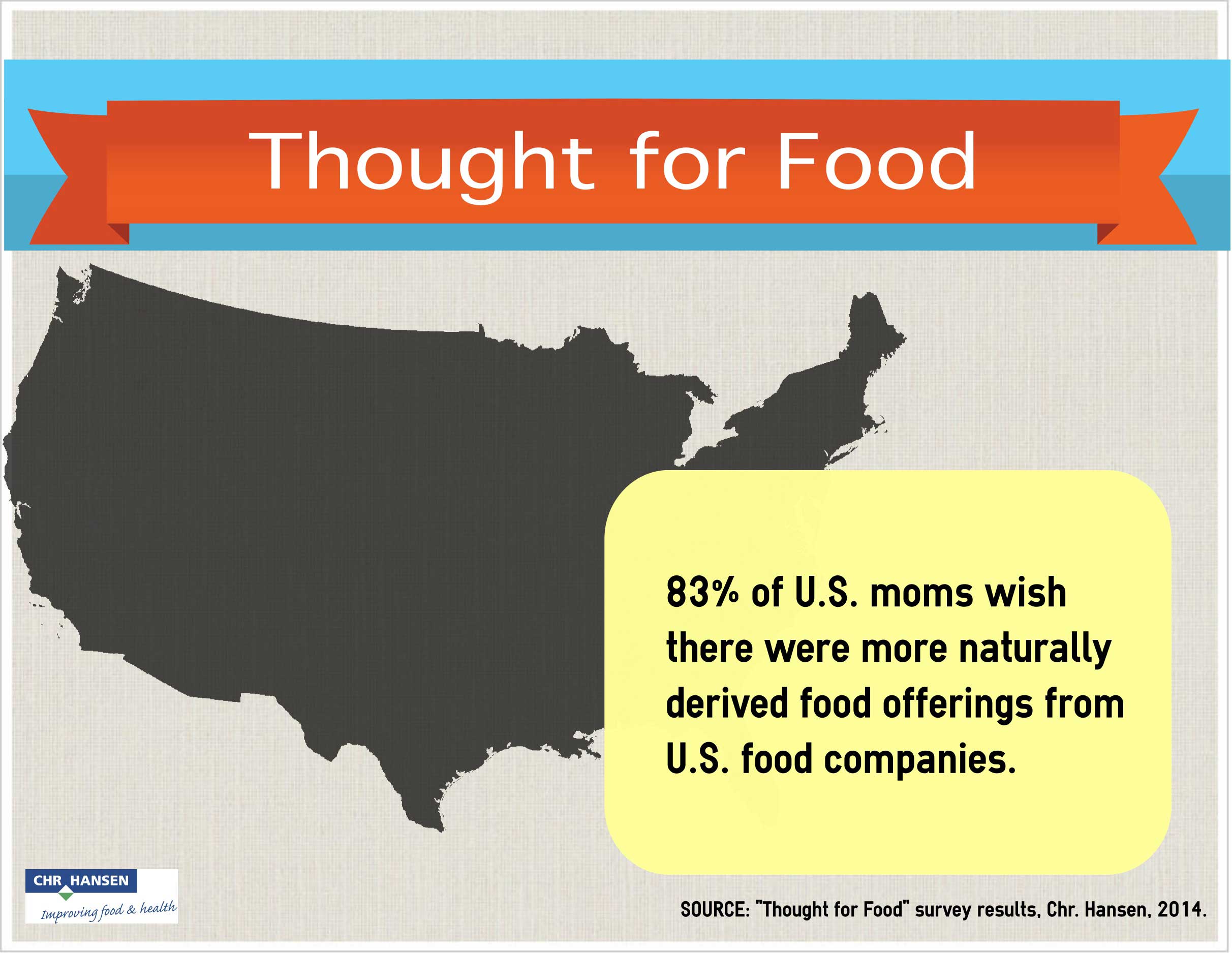 Thought for Food

83% of U.S. moms wish there were more naturally derived food offerings from U.S. food companies.

CHR HANSEN
Improving food & health

SOURCE: "Thought for Food" survey results, Chr. Hansen, 2014.